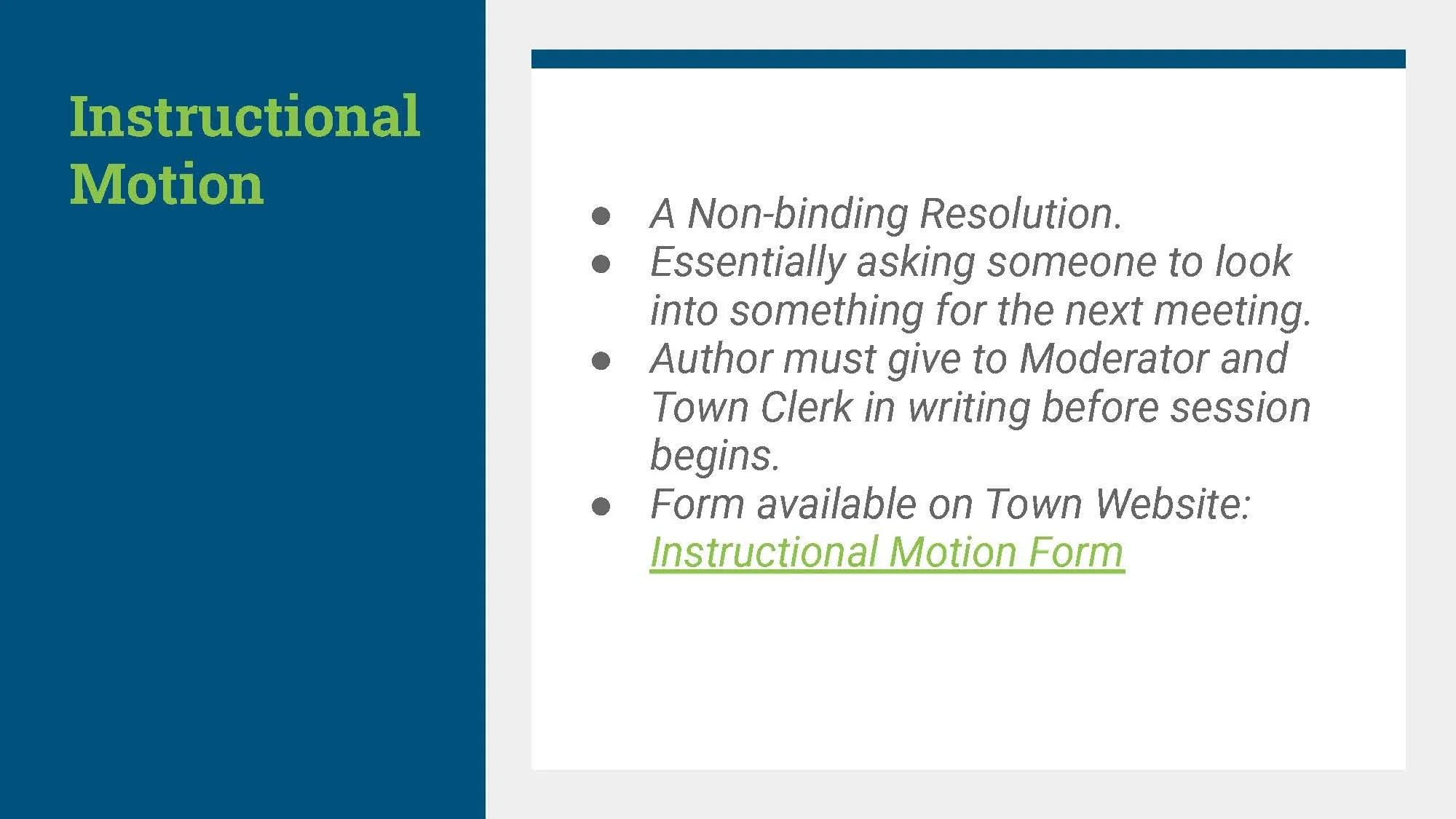 Instructional Motion

● A Non-binding Resolution.
● Essentially asking someone to look into something for the next meeting.
● Author must give to Moderator and Town Clerk in writing before session begins.
● Form available on Town Website: Instructional Motion Form